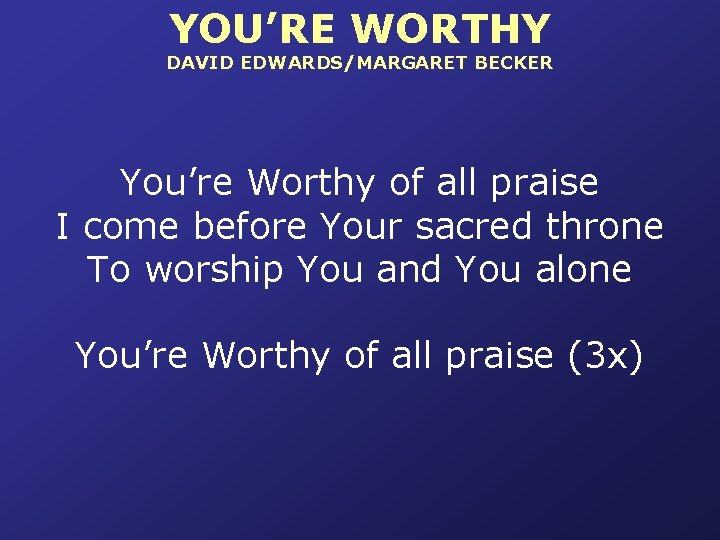 YOU’RE WORTHY
DAVID EDWARDS/MARGARET BECKER

You’re Worthy of all praise
I come before Your sacred throne
To worship You and You alone

You’re Worthy of all praise (3x)